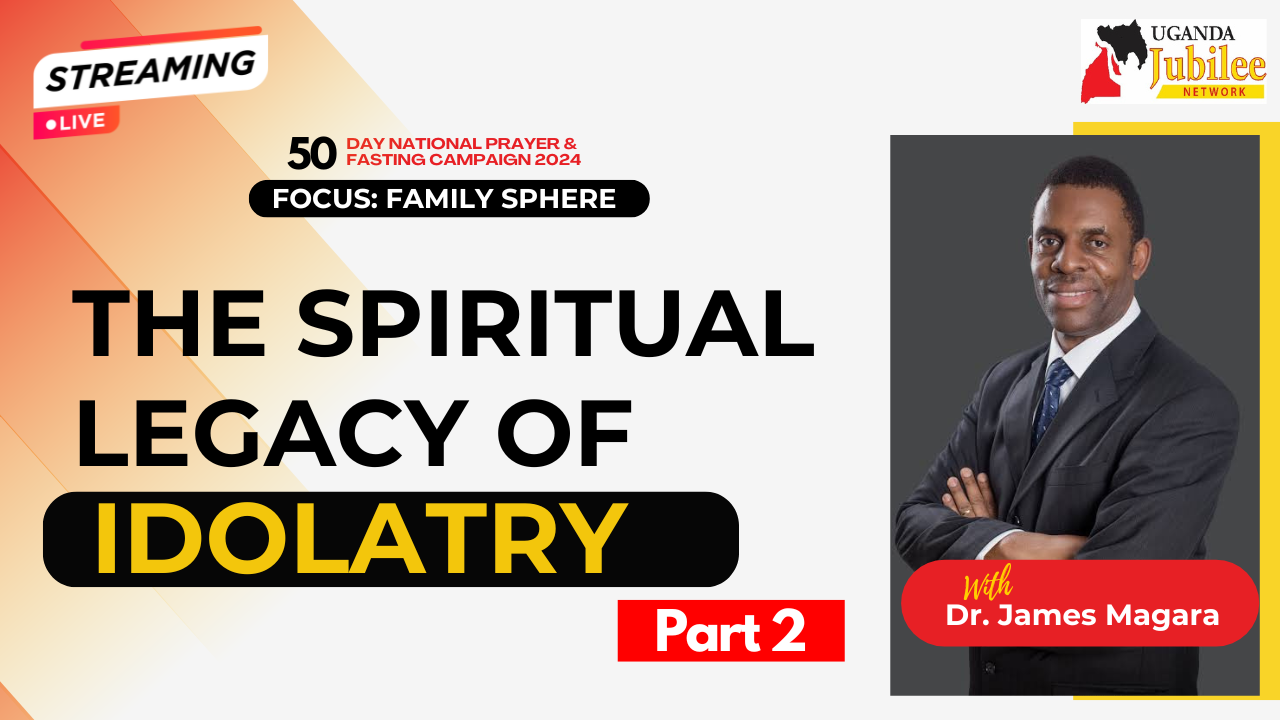 STREAMING
LIVE

UGANDA Jubilee NETWORK

50 DAY NATIONAL PRAYER & FASTING CAMPAIGN 2024

FOCUS: FAMILY SPHERE

THE SPIRITUAL LEGACY OF IDOLATRY

Part 2

With
Dr. James Magara